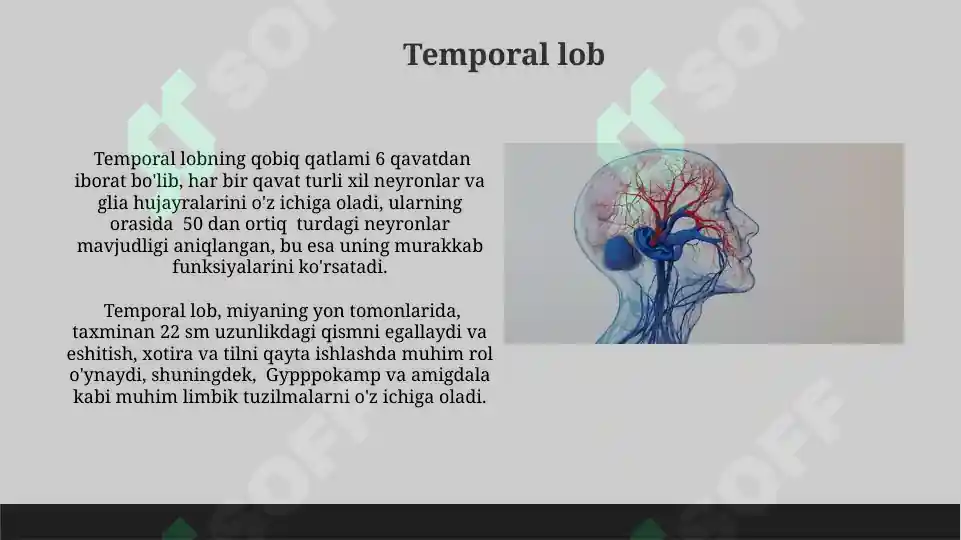 Temporal lob

Temporal lobning qobiq qatlami 6 qavatdan iborat bo'lib, har bir qavat turli xil neyronlar va glia hujayralarini o'z ichiga oladi, ularning orasida 50 dan ortiq turdagi neyronlar mavjudligi aniqlangan, bu esa uning murakkab funksiyalarini ko'rsatadi.

Temporal lob, miyaning yon tomonlarida, taxminan 22 sm uzunlikdagi qismni egallaydi va eshitish, xotira va tilni qayta ishlashda muhim rol o'ynaydi, shuningdek, Gypppokamp va amigdala kabi muhim limbik tuzilmalarni o'z ichiga oladi.

SOFF
SOFF
SOFF
SOFF